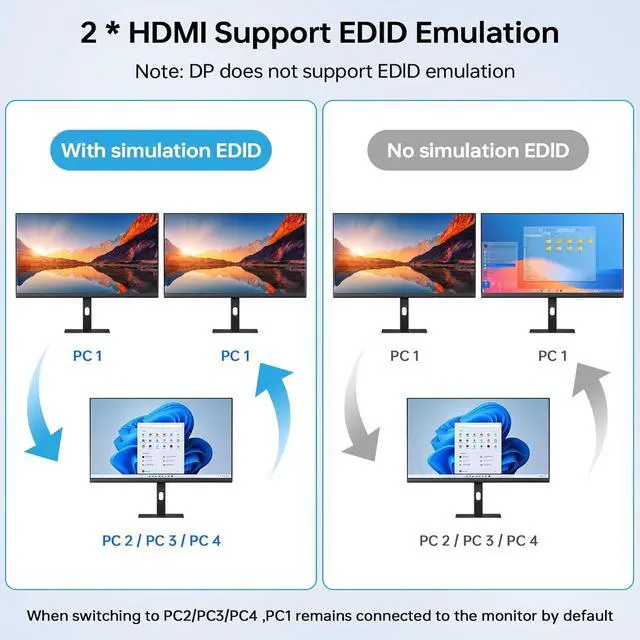 2 * HDMI Support EDID Emulation

Note: DP does not support EDID emulation

With simulation EDID

PC 1

PC 1

PC 2 / PC 3 / PC 4

No simulation EDID

PC 1

PC 1

PC 2 / PC 3 / PC 4

When switching to PC2/PC3/PC4 ,PC1 remains connected to the monitor by default